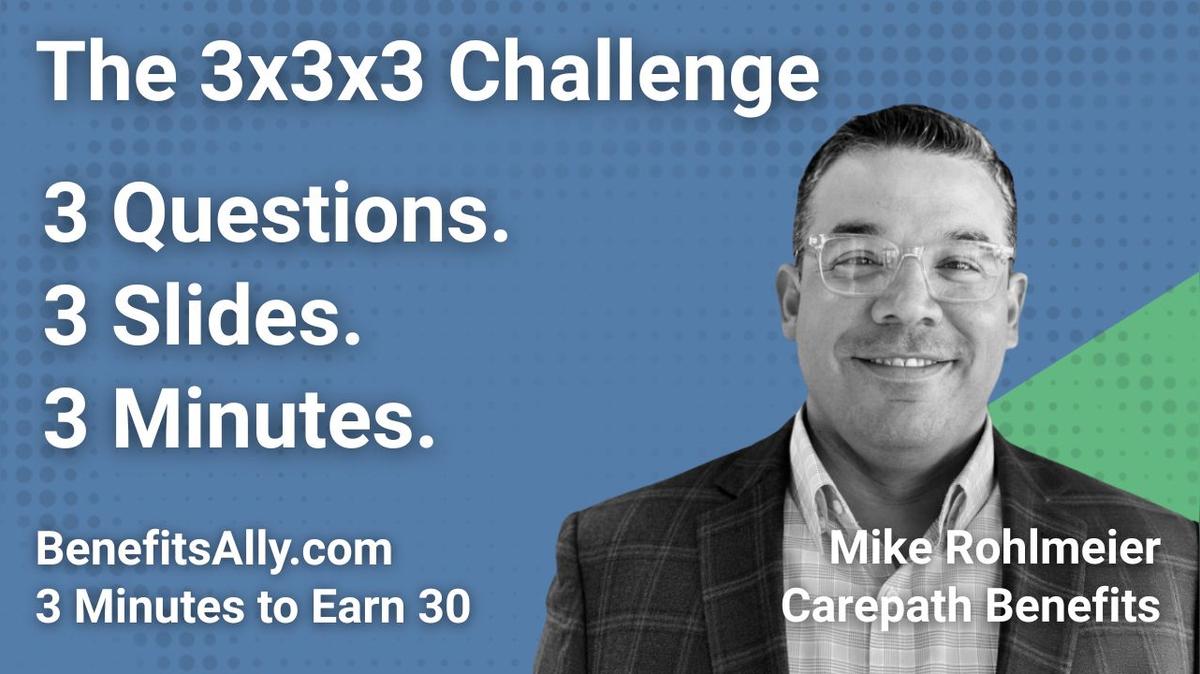 The 3x3x3 Challenge

3 Questions.
3 Slides.
3 Minutes.

BenefitsAlly.com
3 Minutes to Earn 30

Mike Rohlmeier
Carepath Benefits